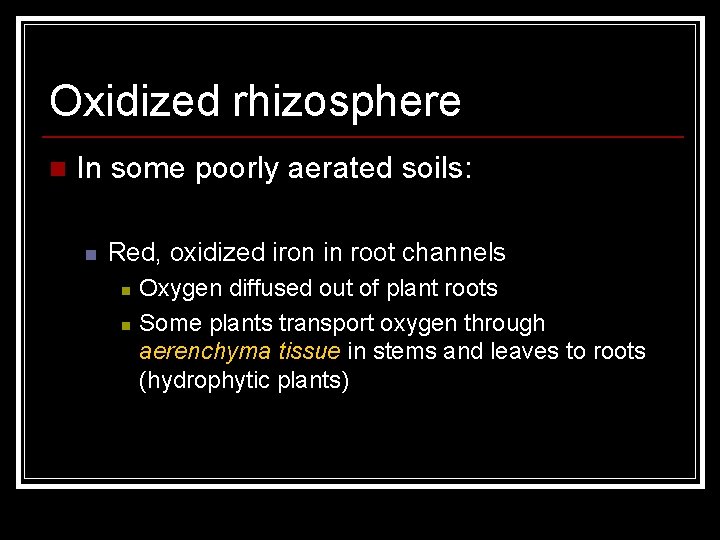 Oxidized rhizosphere

In some poorly aerated soils:

Red, oxidized iron in root channels

Oxygen diffused out of plant roots

Some plants transport oxygen through aerenchyma tissue in stems and leaves to roots (hydrophytic plants)